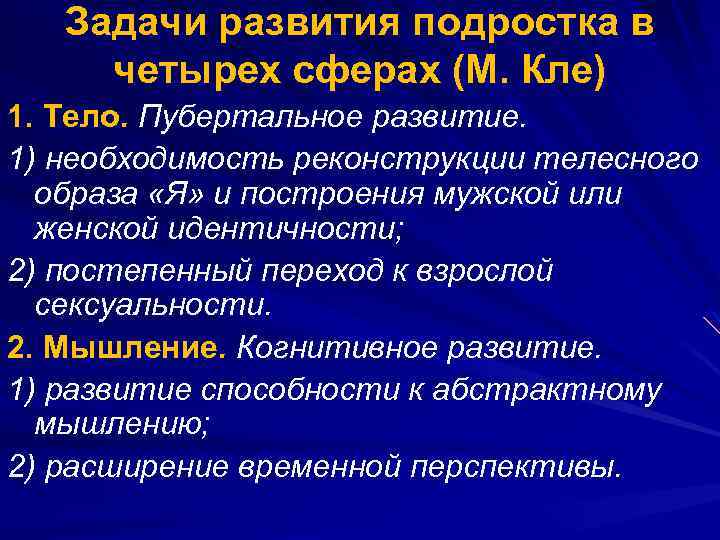 Задачи развития подростка в четырех сферах (М. Кле)

1. Тело. Пубертальное развитие.

1) необходимость реконструкции телесного образа «Я» и построения мужской или женской идентичности;

2) постепенный переход к взрослой сексуальности.

2. Мышление. Когнитивное развитие.

1) развитие способности к абстрактному мышлению;

2) расширение временной перспективы.